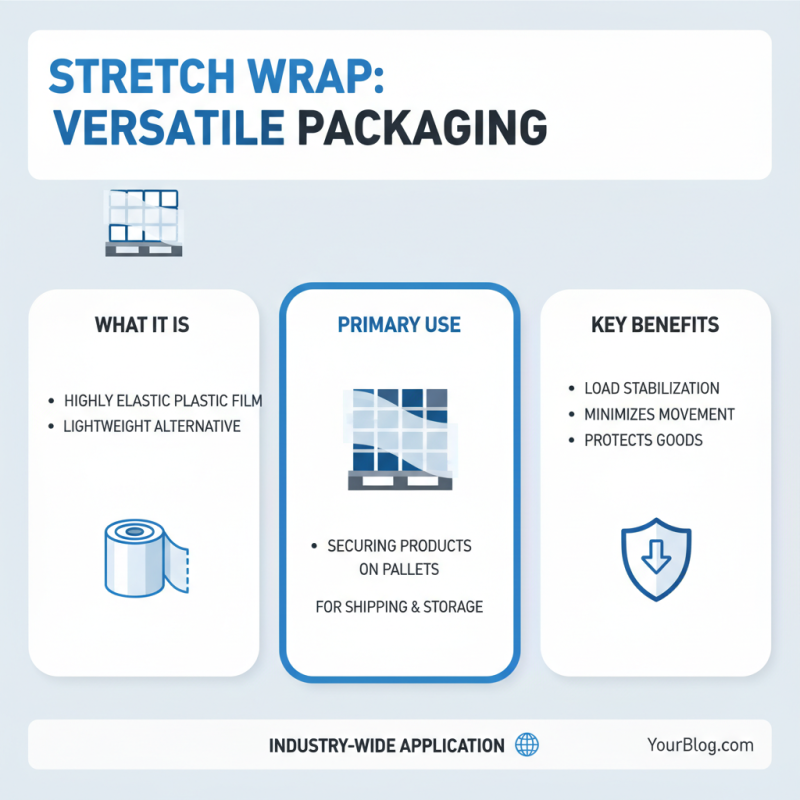 STRETCH WRAP:
VERSATILE PACKAGING

WHAT IT IS

• HIGHLY ELASTIC PLASTIC FILM
• LIGHTWEIGHT ALTERNATIVE

PRIMARY USE

• SECURING PRODUCTS ON PALLETS

FOR SHIPPING & STORAGE

KEY BENEFITS

• LOAD STABILIZATION
• MINIMIZES MOVEMENT
• PROTECTS GOODS

INDUSTRY-WIDE APPLICATION

YourBlog.com